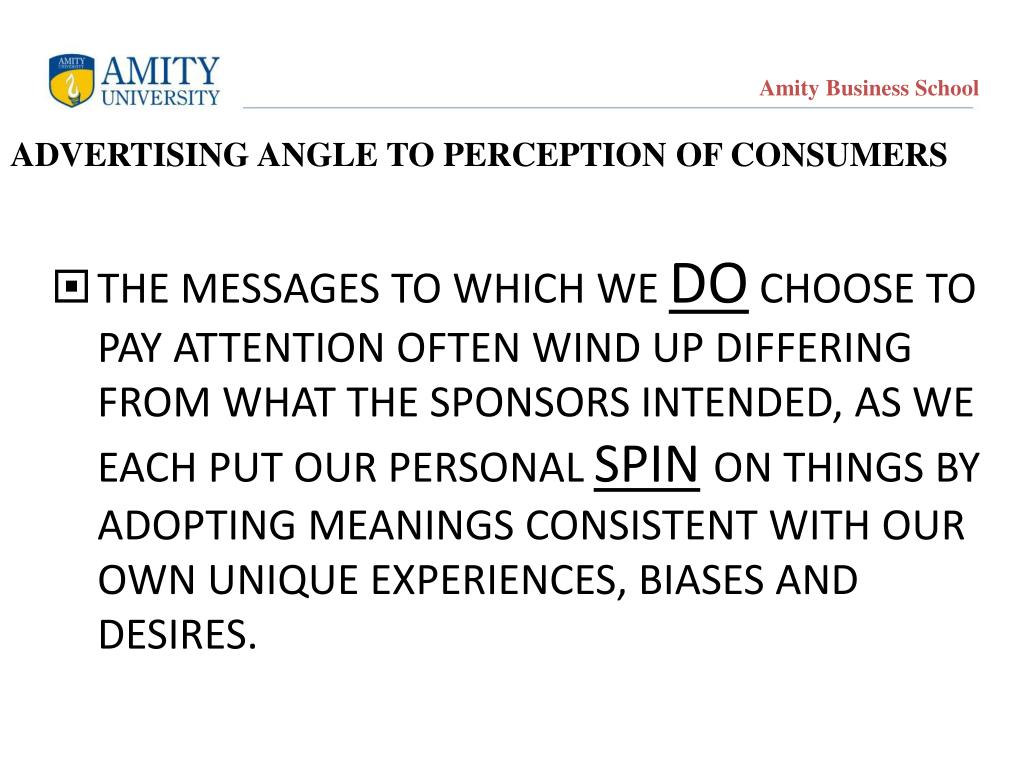 AMITY UNIVERSITY

Amity Business School

ADVERTISING ANGLE TO PERCEPTION OF CONSUMERS

THE MESSAGES TO WHICH WE DO CHOOSE TO PAY ATTENTION OFTEN WIND UP DIFFERING FROM WHAT THE SPONSORS INTENDED, AS WE EACH PUT OUR PERSONAL SPIN ON THINGS BY ADOPTING MEANINGS CONSISTENT WITH OUR OWN UNIQUE EXPERIENCES, BIASES AND DESIRES.